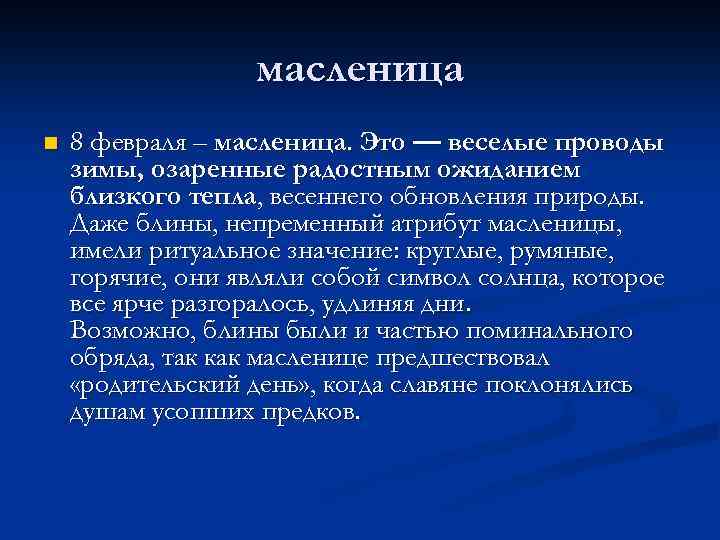 масленица

8 февраля – масленица. Это — веселые проводы зимы, озаренные радостным ожиданием близкого тепла, весеннего обновления природы. Даже блины, непременный атрибут масленицы, имели ритуальное значение: круглые, румяные, горячие, они являли собой символ солнца, которое все ярче разгоралось, удлиняя дни.
Возможно, блины были и частью поминального обряда, так как масленице предшествовал «родительский день», когда славяне поклонялись душам усопших предков.